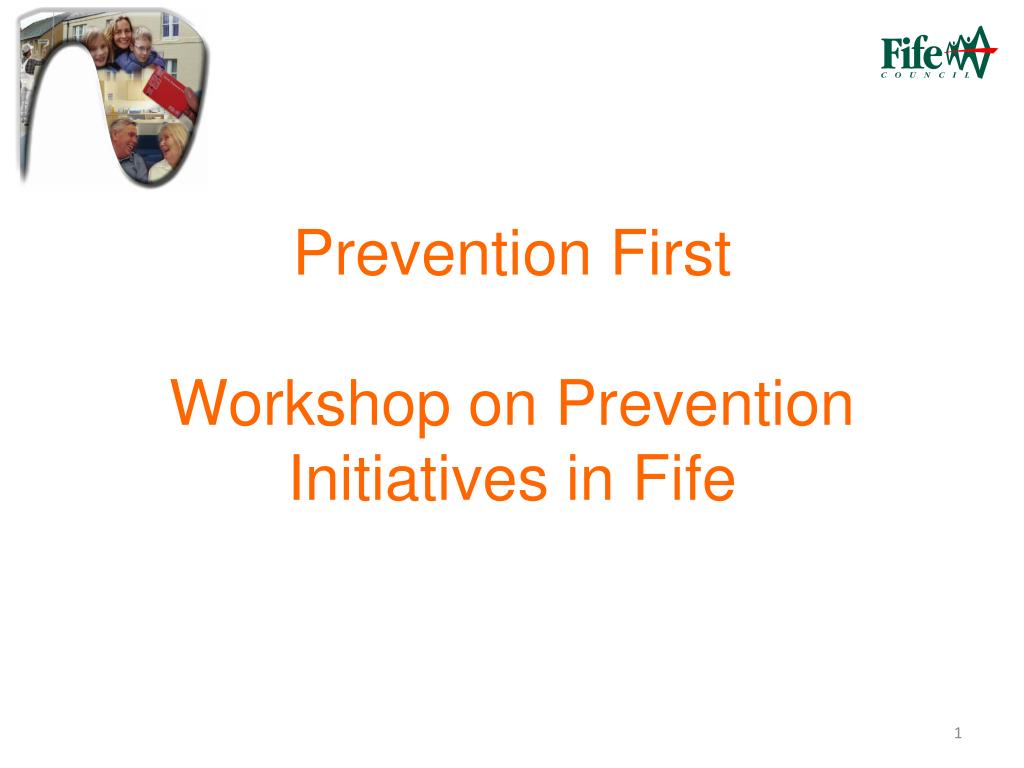 Fife
COUNCIL

Prevention First

Workshop on Prevention Initiatives in Fife

1